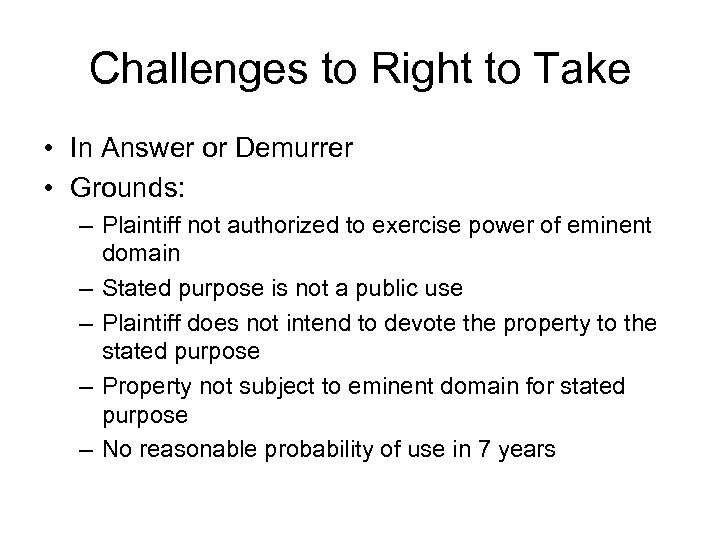 Challenges to Right to Take

• In Answer or Demurrer
• Grounds:
– Plaintiff not authorized to exercise power of eminent domain
– Stated purpose is not a public use
– Plaintiff does not intend to devote the property to the stated purpose
– Property not subject to eminent domain for stated purpose
– No reasonable probability of use in 7 years